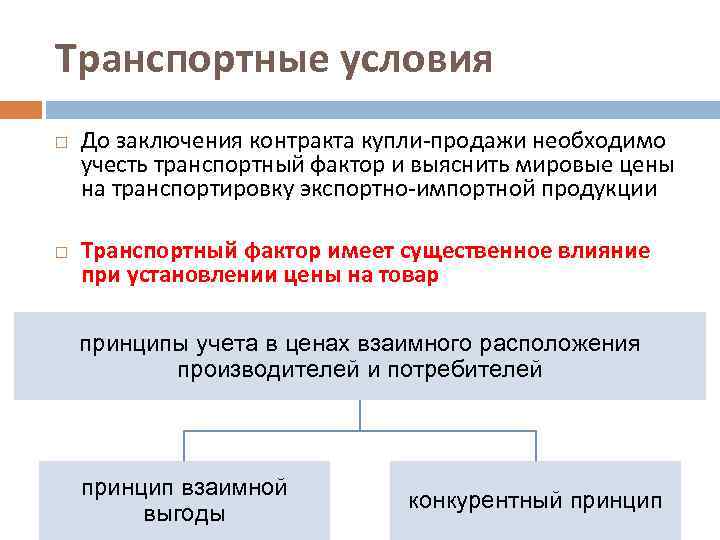 Транспортные условия

□ До заключения контракта купли-продажи необходимо учесть транспортный фактор и выяснить мировые цены на транспортировку экспортно-импортной продукции

□ Транспортный фактор имеет существенное влияние при установлении цены на товар

принципы учета в ценах взаимного расположения производителей и потребителей

принцип взаимной выгоды

конкурентный принцип